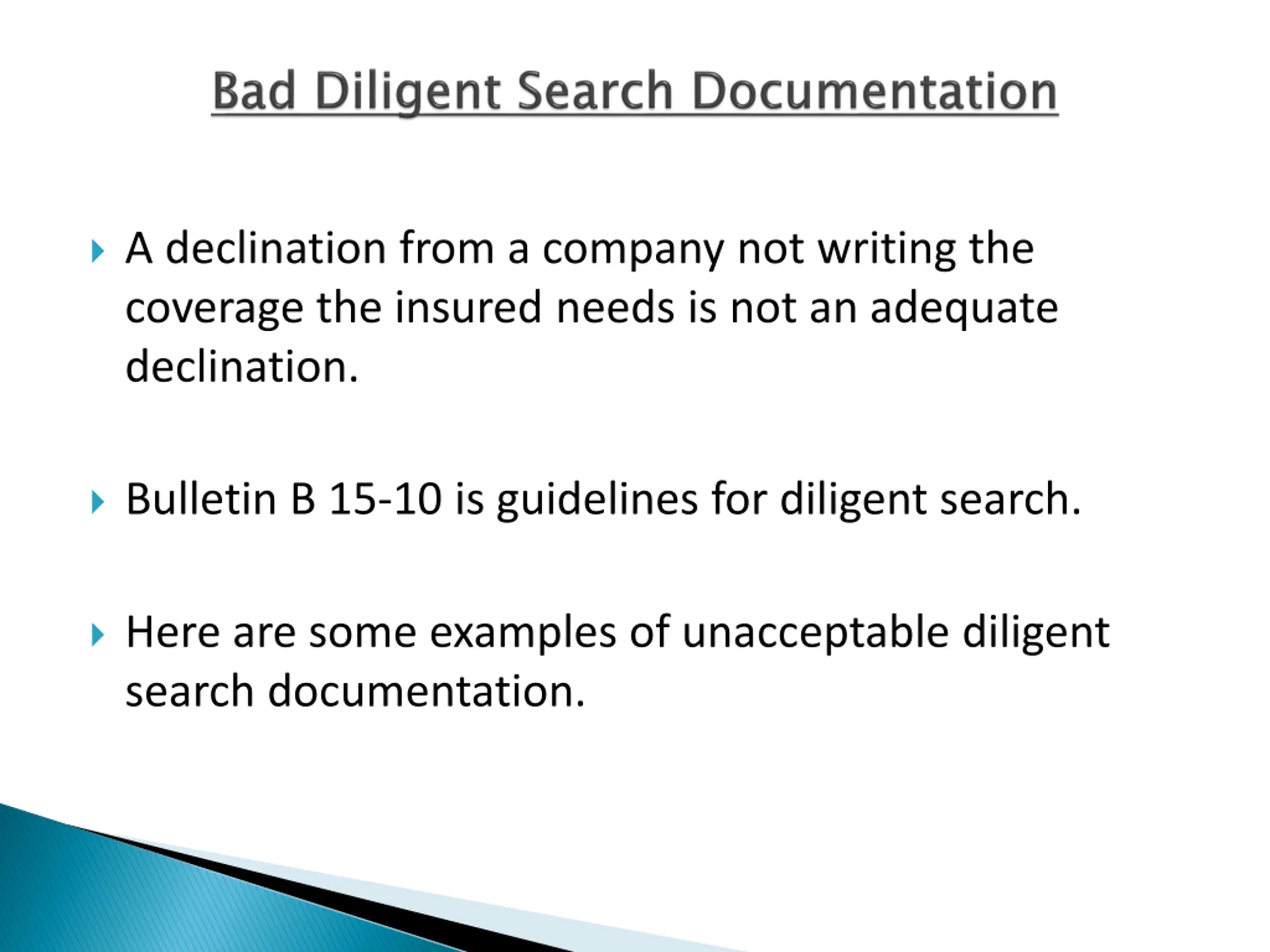 Bad Diligent Search Documentation

A declination from a company not writing the coverage the insured needs is not an adequate declination.

Bulletin B 15-10 is guidelines for diligent search.

Here are some examples of unacceptable diligent search documentation.